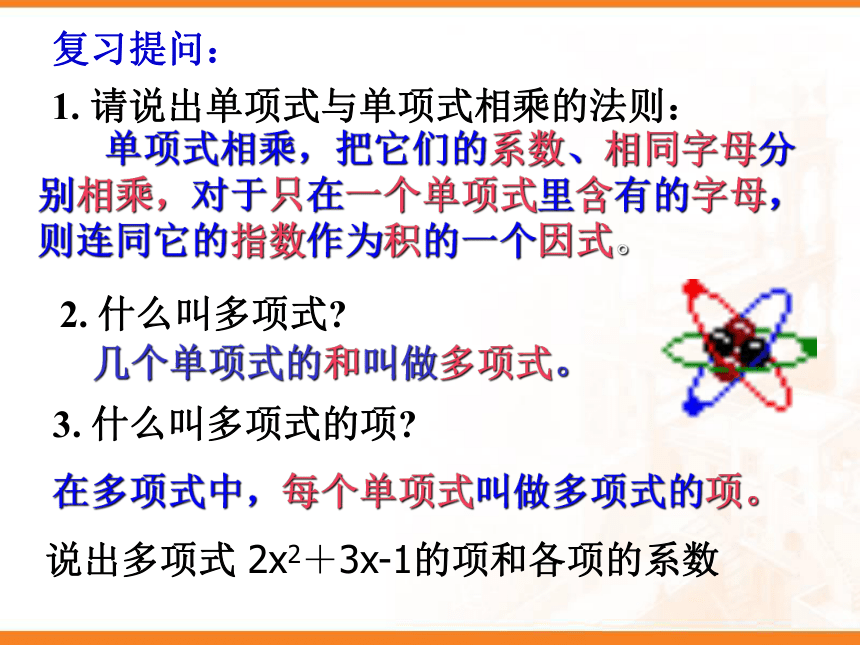 复习提问：

1. 请说出单项式与单项式相乘的法则：

单项式相乘，把它们的系数、相同字母分别相乘，对于只在一个单项式里含有的字母，则连同它的指数作为积的一个因式。

2. 什么叫多项式?

几个单项式的和叫做多项式。

3. 什么叫多项式的项?

在多项式中，每个单项式叫做多项式的项。

说出多项式 $2x^2+3x-1$的项和各项的系数